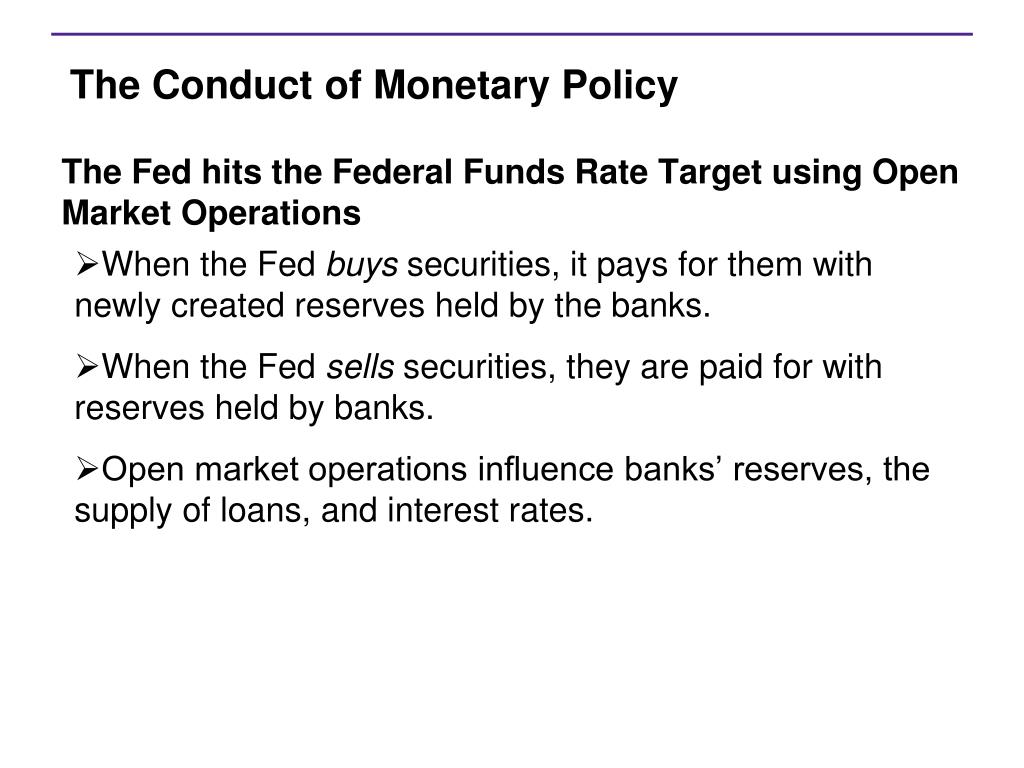 The Conduct of Monetary Policy

The Fed hits the Federal Funds Rate Target using Open Market Operations

➢When the Fed buys securities, it pays for them with newly created reserves held by the banks.

➢When the Fed sells securities, they are paid for with reserves held by banks.

➢Open market operations influence banks’ reserves, the supply of loans, and interest rates.